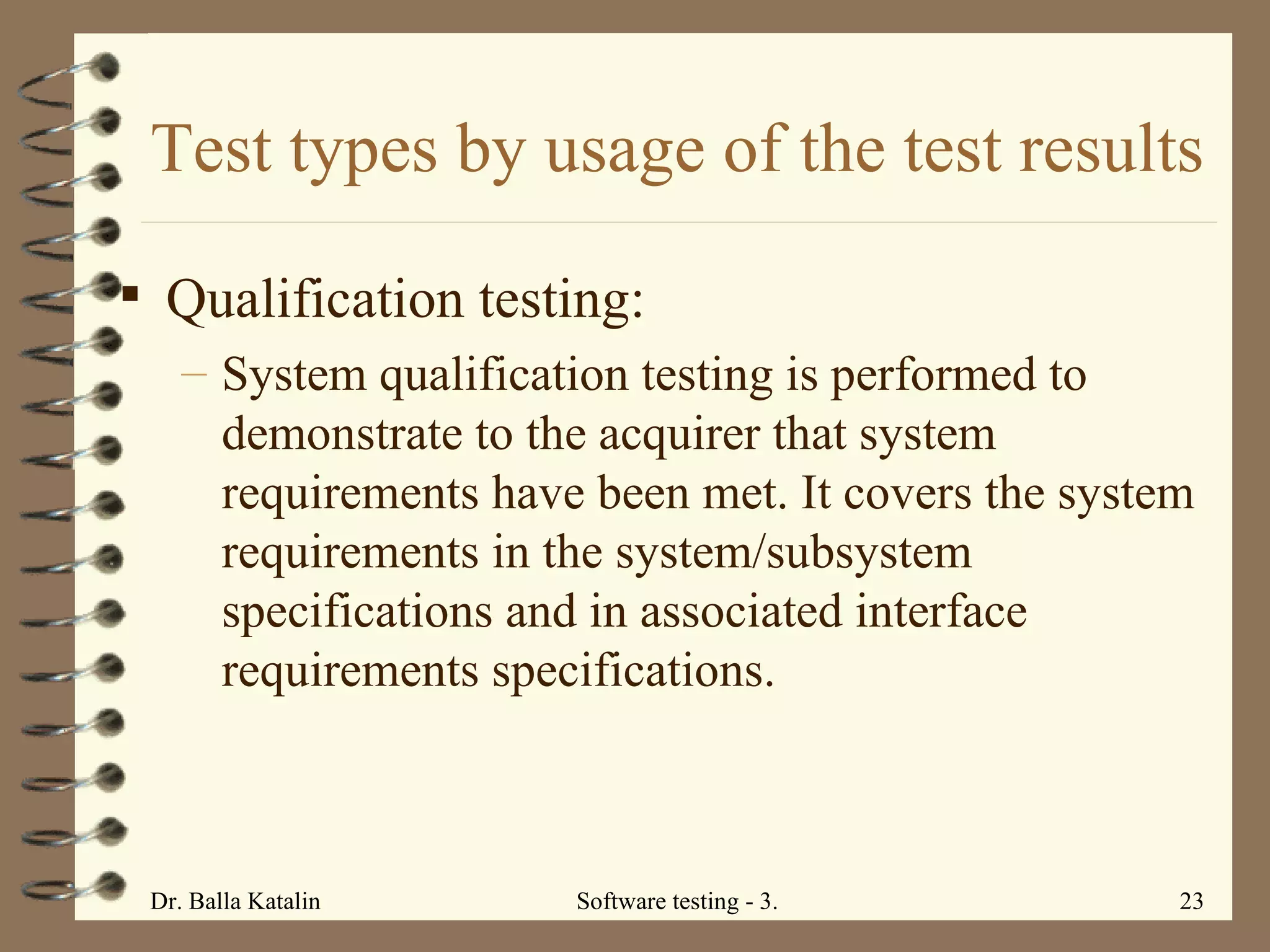 Test types by usage of the test results

▪ Qualification testing:

– System qualification testing is performed to demonstrate to the acquirer that system requirements have been met. It covers the system requirements in the system/subsystem specifications and in associated interface requirements specifications.

Dr. Balla Katalin

Software testing - 3.

23